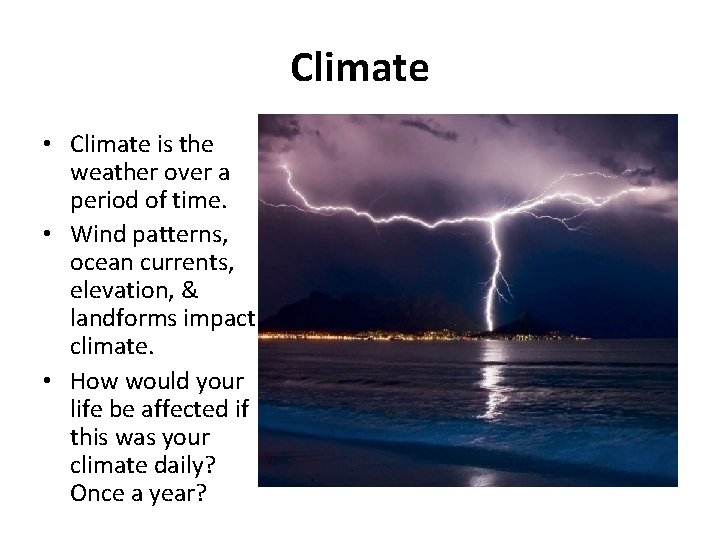 Climate

• Climate is the weather over a period of time.
• Wind patterns, ocean currents, elevation, & landforms impact climate.
• How would your life be affected if this was your climate daily? Once a year?